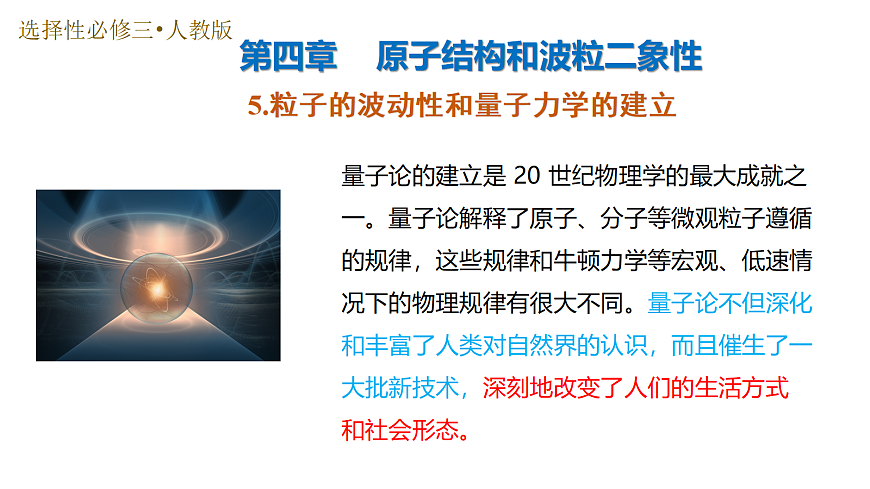 选择性必修三•人教版

第四章　原子结构和波粒二象性

5.粒子的波动性和量子力学的建立

量子论的建立是 20 世纪物理学的最大成就之一。量子论解释了原子、分子等微观粒子遵循的规律，这些规律和牛顿力学等宏观、低速情况下的物理规律有很大不同。量子论不但深化和丰富了人类对自然界的认识，而且催生了一大批新技术，深刻地改变了人们的生活方式和社会形态。